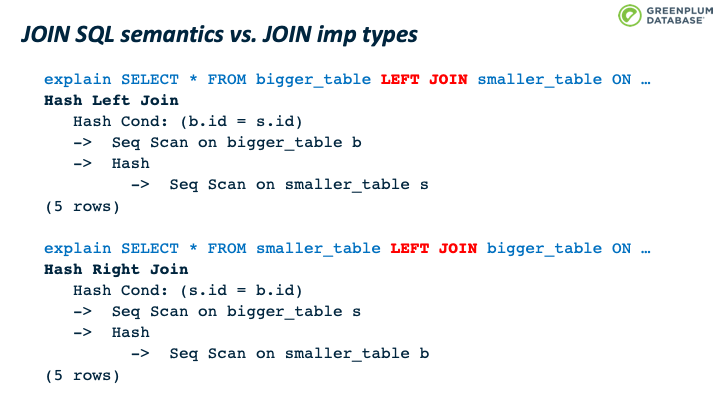 GREENPLUM DATABASE

JOIN SQL semantics vs. JOIN imp types

explain SELECT * FROM bigger_table LEFT JOIN smaller_table ON …
Hash Left Join
Hash Cond: (b.id = s.id)
-> Seq Scan on bigger_table b
-> Hash
-> Seq Scan on smaller_table s
(5 rows)

explain SELECT * FROM smaller_table LEFT JOIN bigger_table ON …
Hash Right Join
Hash Cond: (s.id = b.id)
-> Seq Scan on bigger_table s
-> Hash
-> Seq Scan on smaller_table b
(5 rows)